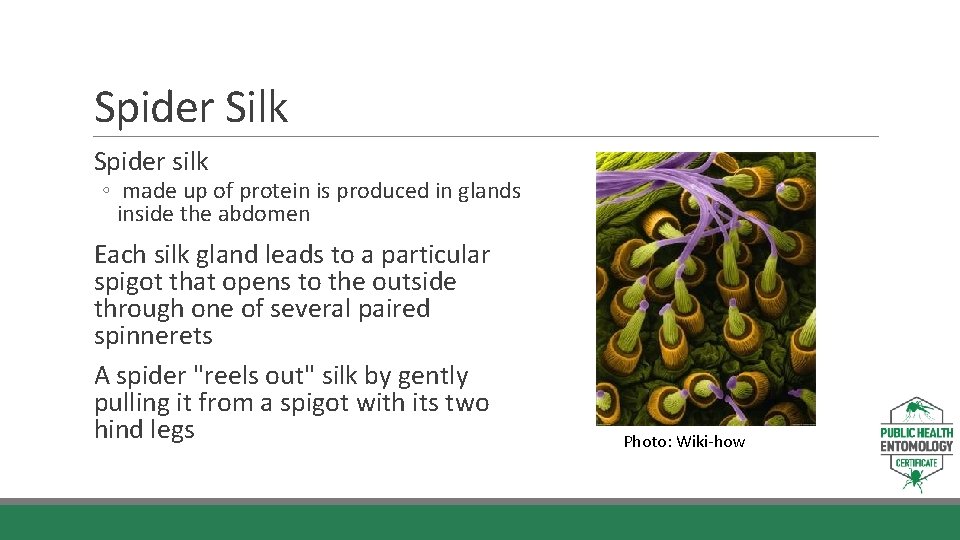 Spider Silk

Spider silk

◦ made up of protein is produced in glands inside the abdomen

Each silk gland leads to a particular spigot that opens to the outside through one of several paired spinnerets

A spider "reels out" silk by gently pulling it from a spigot with its two hind legs

Photo: Wiki-how

PUBLIC HEALTH
ENTOMOLOGY
CERTIFICATE